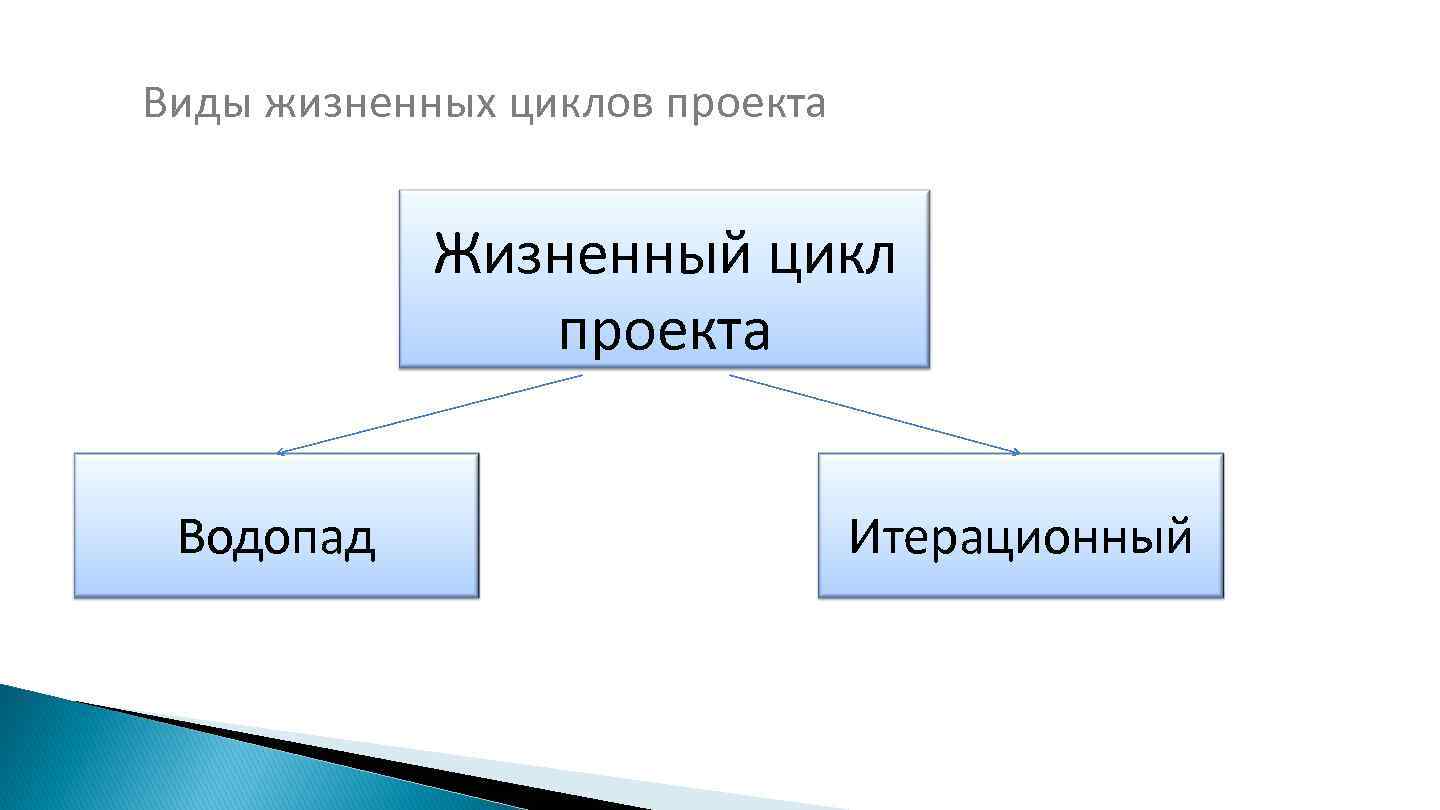 Виды жизненных циклов проекта

Жизненный цикл проекта

Водопад

Итерационный